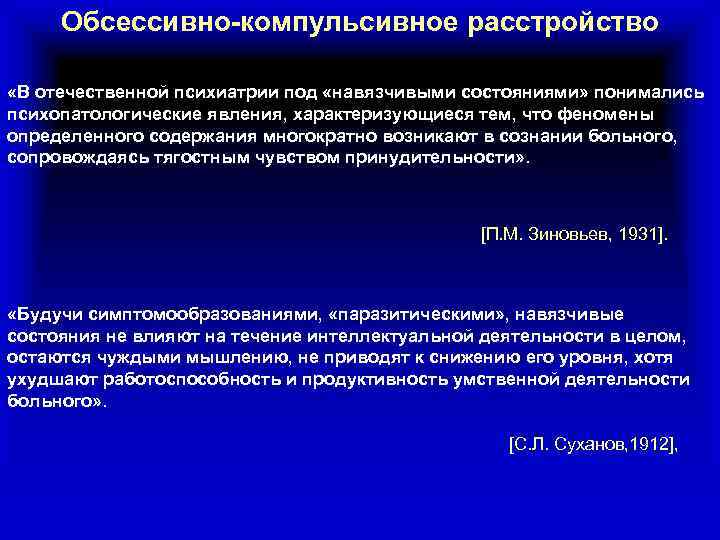 Обсессивно-компульсивное расстройство

«В отечественной психиатрии под «навязчивыми состояниями» понимались психопатологические явления, характеризующиеся тем, что феномены определенного содержания многократно возникают в сознании больного, сопровождаясь тягостным чувством принудительности».

[П.М. Зиновьев, 1931].

«Будучи симптомообразованиями, «паразитическими», навязчивые состояния не влияют на течение интеллектуальной деятельности в целом, остаются чуждыми мышлению, не приводят к снижению его уровня, хотя ухудшают работоспособность и продуктивность умственной деятельности больного».

[С.Л. Суханов,1912],